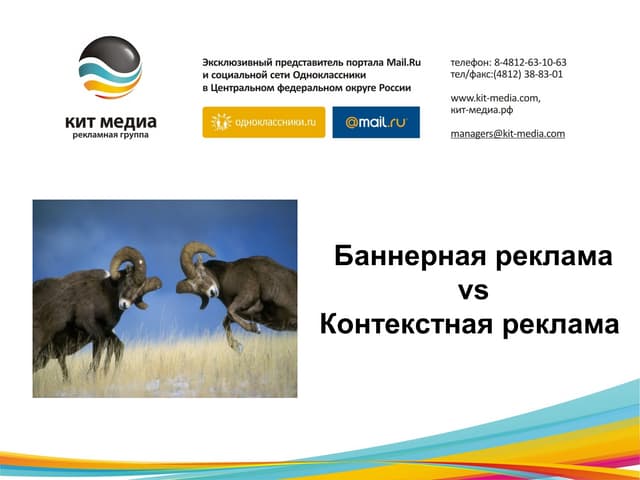 кит медиа
рекламная группа

Эксклюзивный представитель портала Mail.Ru и социальной сети Одноклассники в Центральном федеральном округе России

одноклассники.ru

@mail.ru

телефон: 8-4812-63-10-63
тел/факс:(4812) 38-83-01

www.kit-media.com,
кит-медиа.рф

managers@kit-media.com

Баннерная реклама
vs
Контекстная реклама